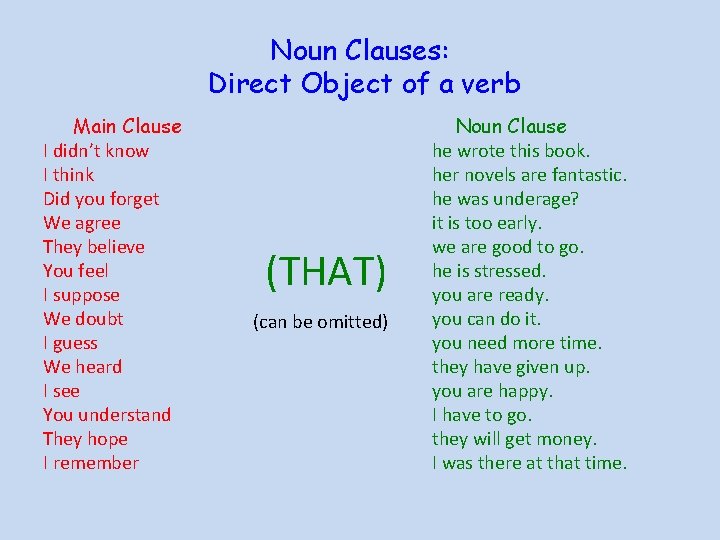 Noun Clauses:
Direct Object of a verb

Main Clause
I didn't know
I think
Did you forget
We agree
They believe
You feel
I suppose
We doubt
I guess
We heard
I see
You understand
They hope
I remember

(THAT)
(can be omitted)

Noun Clause
he wrote this book.
her novels are fantastic.
he was underage?
it is too early.
we are good to go.
he is stressed.
you are ready.
you can do it.
you need more time.
they have given up.
you are happy.
I have to go.
they will get money.
I was there at that time.